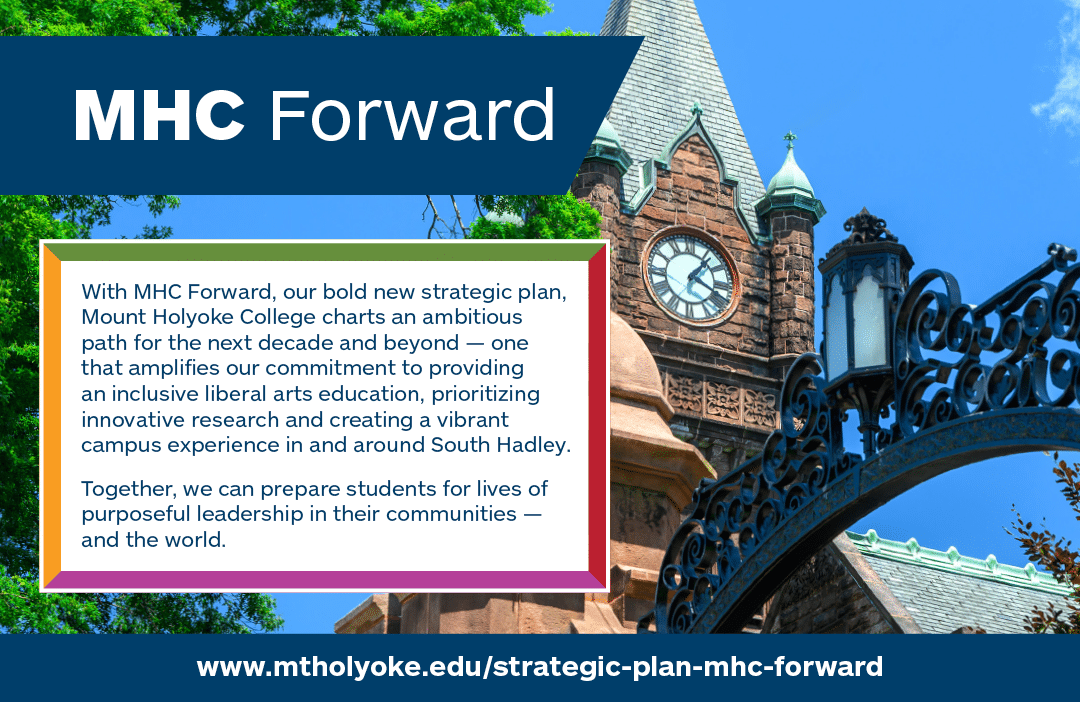 MHC Forward

With MHC Forward, our bold new strategic plan, Mount Holyoke College charts an ambitious path for the next decade and beyond — one that amplifies our commitment to providing an inclusive liberal arts education, prioritizing innovative research and creating a vibrant campus experience in and around South Hadley.

Together, we can prepare students for lives of purposeful leadership in their communities — and the world.

www.mtholyoke.edu/strategic-plan-mhc-forward